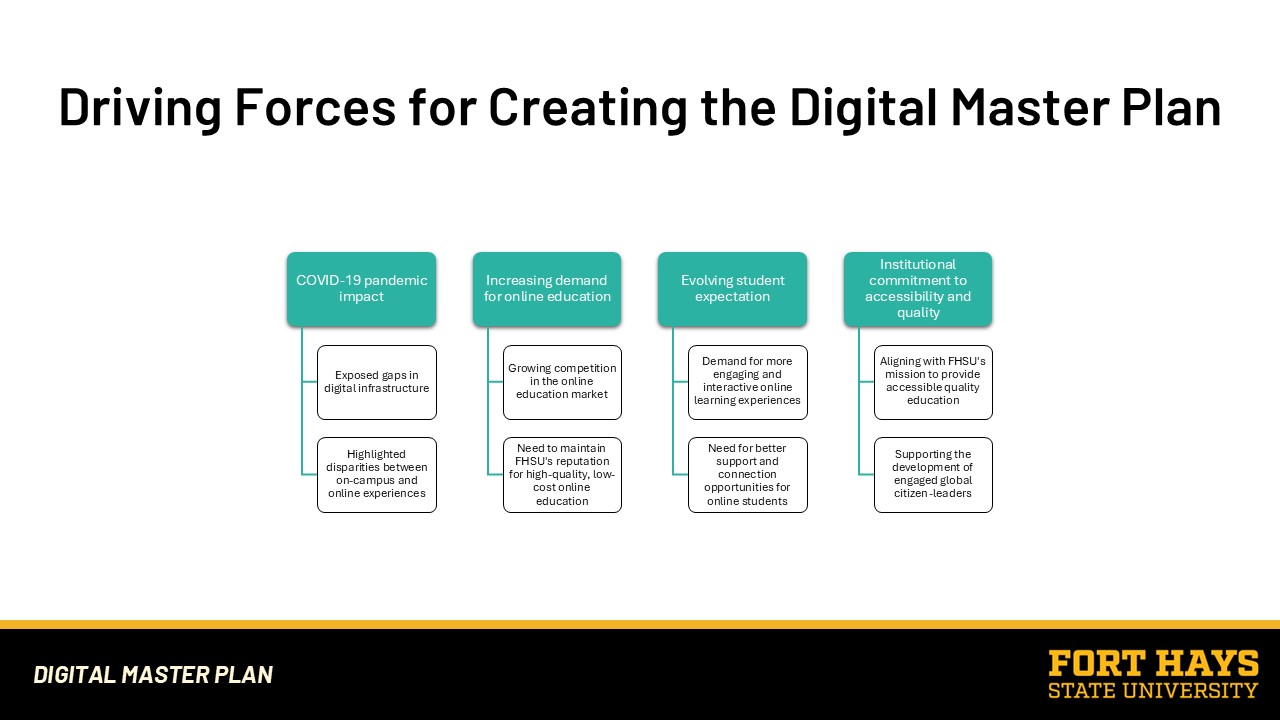 Driving Forces for Creating the Digital Master Plan

COVID-19 pandemic impact

Exposed gaps in digital infrastructure

Highlighted disparities between on-campus and online experiences

Increasing demand for online education

Growing competition in the online education market

Need to maintain FHSU's reputation for high-quality, low-cost online education

Evolving student expectation

Demand for more engaging and interactive online learning experiences

Need for better support and connection opportunities for online students

Institutional commitment to accessibility and quality

Aligning with FHSU's mission to provide accessible quality education

Supporting the development of engaged global citizen-leaders

DIGITAL MASTER PLAN

FORT HAYS STATE UNIVERSITY